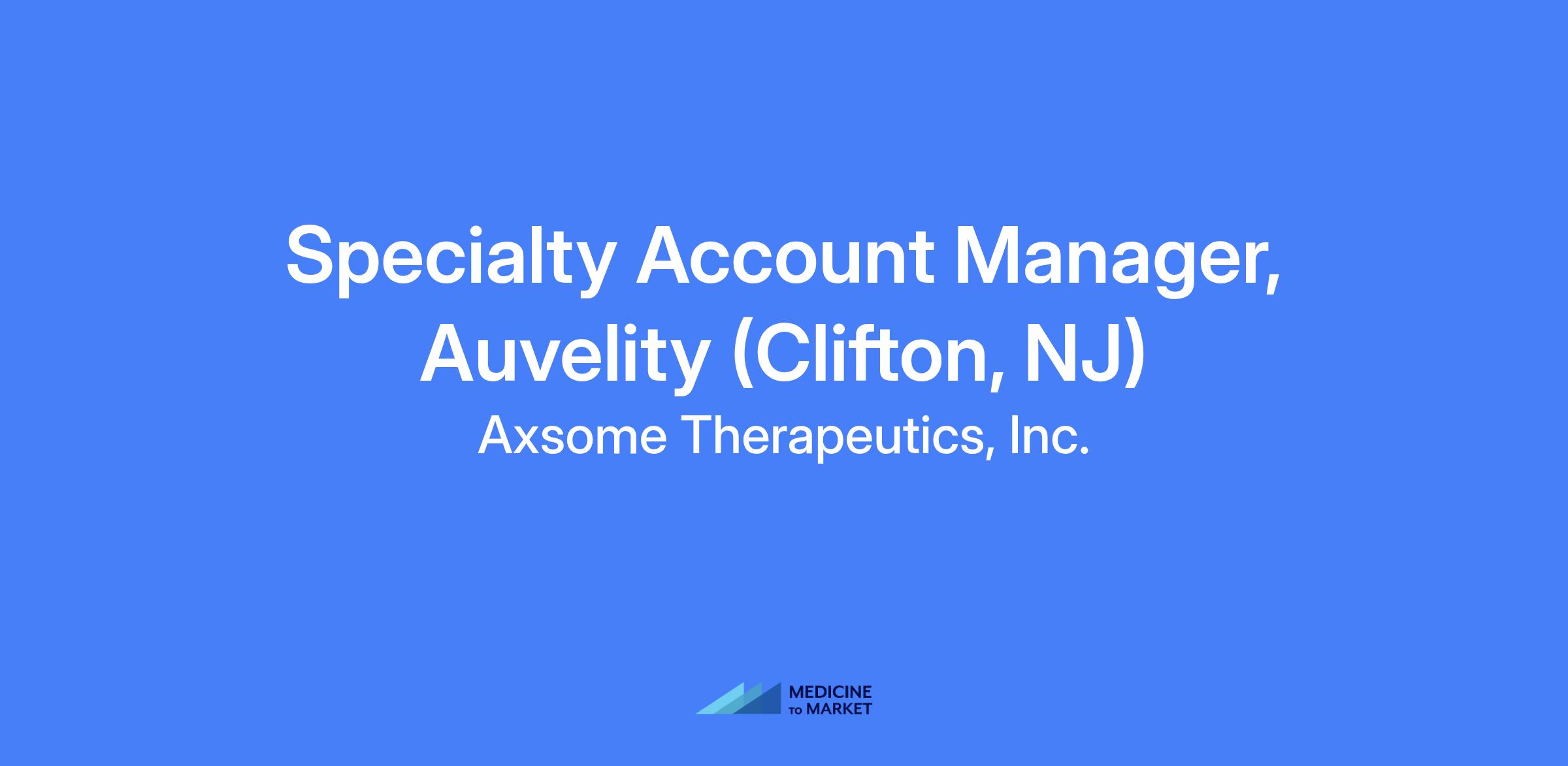 Specialty Account Manager, Auvelity (Clifton, NJ)

Axsome Therapeutics, Inc.

MEDICINE
TO MARKET